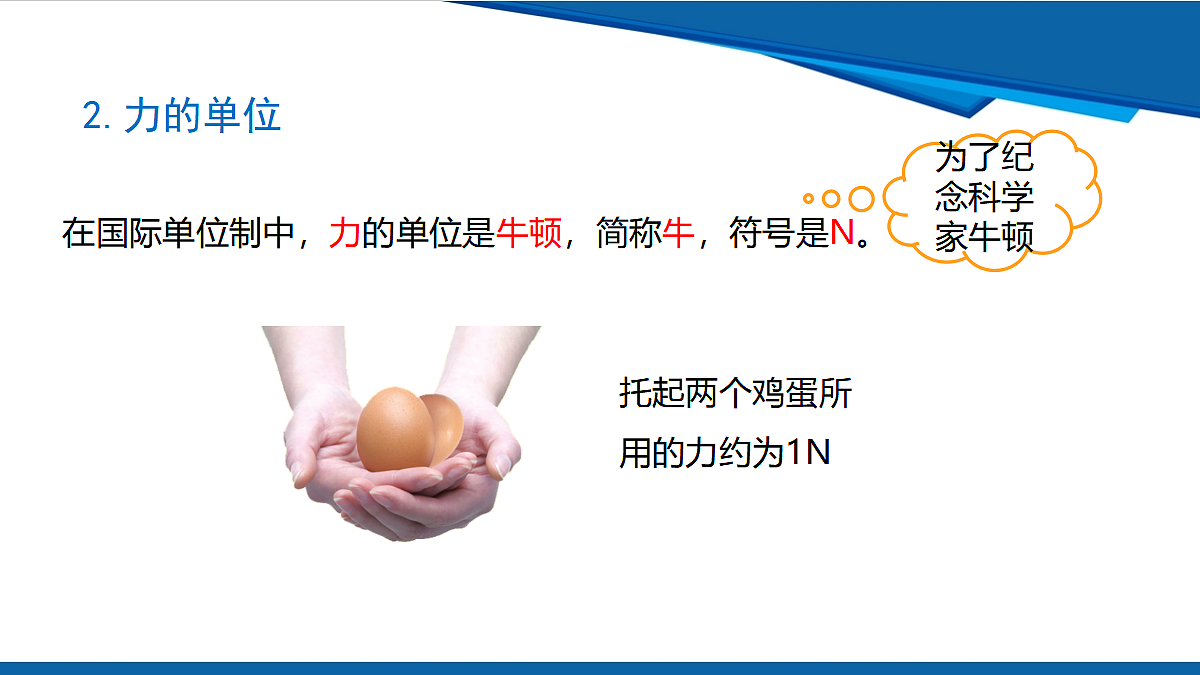 2. 力的单位

在国际单位制中，力的单位是牛顿，简称牛，符号是N。

为了纪念科学家牛顿

托起两个鸡蛋所用的力约为1N